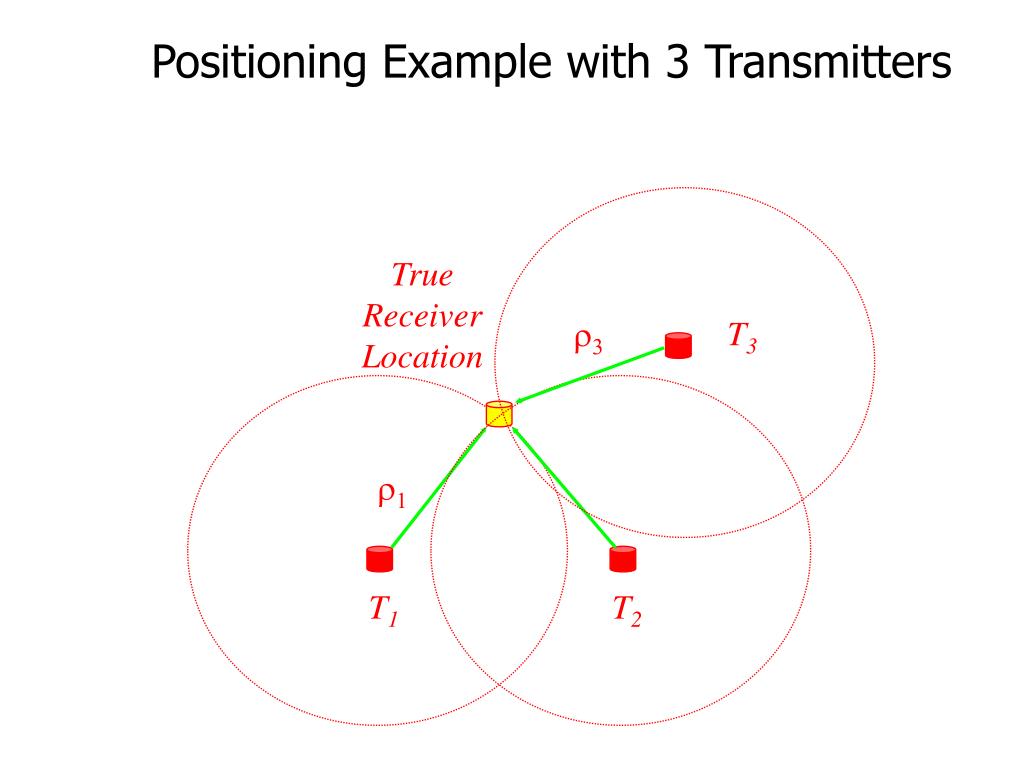 Positioning Example with 3 Transmitters

True Receiver Location

$\rho_3$

$T_3$

$\rho_1$

$T_1$

$T_2$